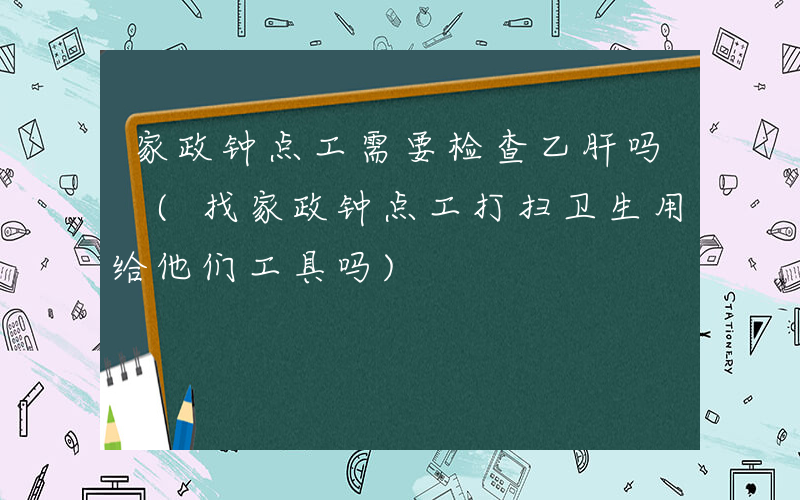 家政钟点工需要检查乙肝吗（找家政钟点工打扫卫生用给他们工具吗）

STATIONERY